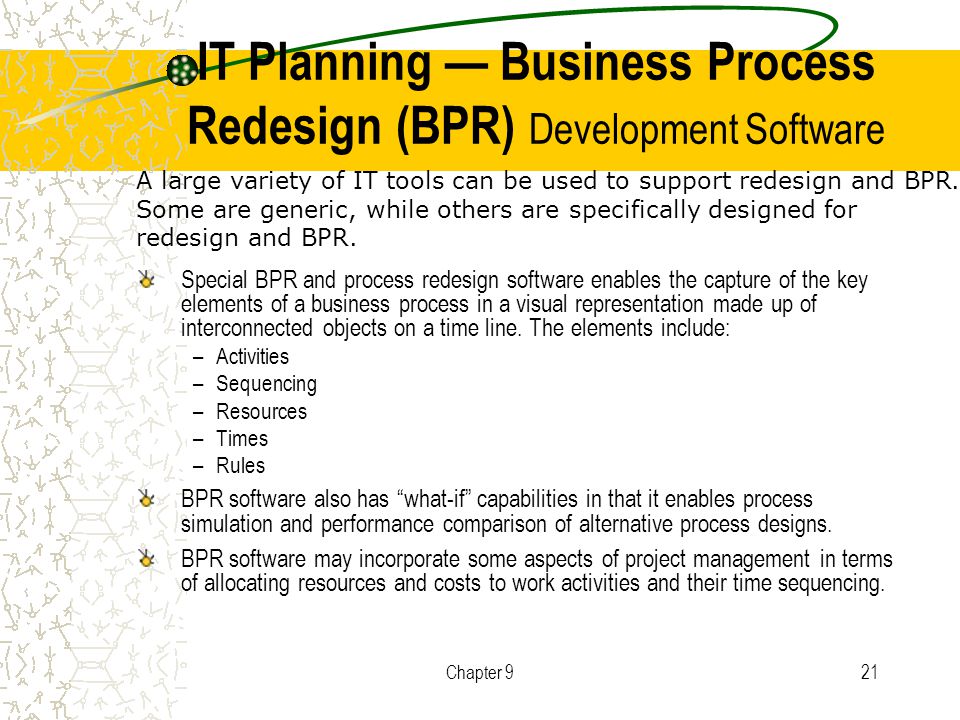 IT Planning — Business Process Redesign (BPR) Development Software

A large variety of IT tools can be used to support redesign and BPR. Some are generic, while others are specifically designed for redesign and BPR.

Special BPR and process redesign software enables the capture of the key elements of a business process in a visual representation made up of interconnected objects on a time line. The elements include:
– Activities
– Sequencing
– Resources
– Times
– Rules

BPR software also has “what-if” capabilities in that it enables process simulation and performance comparison of alternative process designs.

BPR software may incorporate some aspects of project management in terms of allocating resources and costs to work activities and their time sequencing.

Chapter 9

21